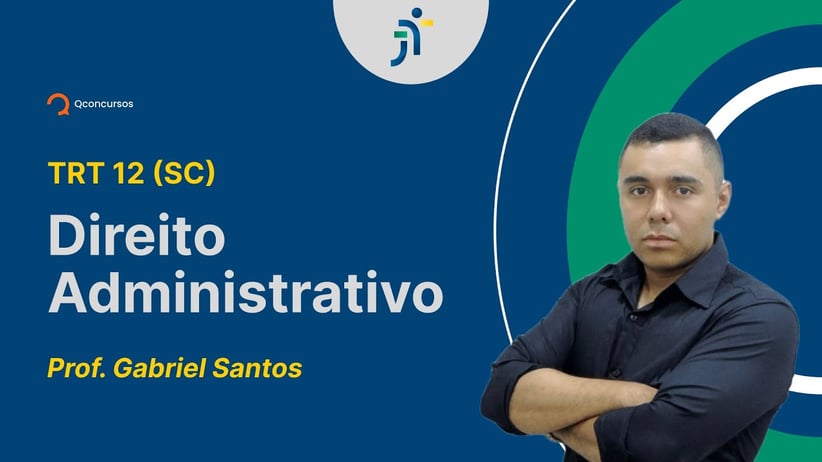 Qconcursos

TRT 12 (SC)

Direito Administrativo

Prof. Gabriel Santos